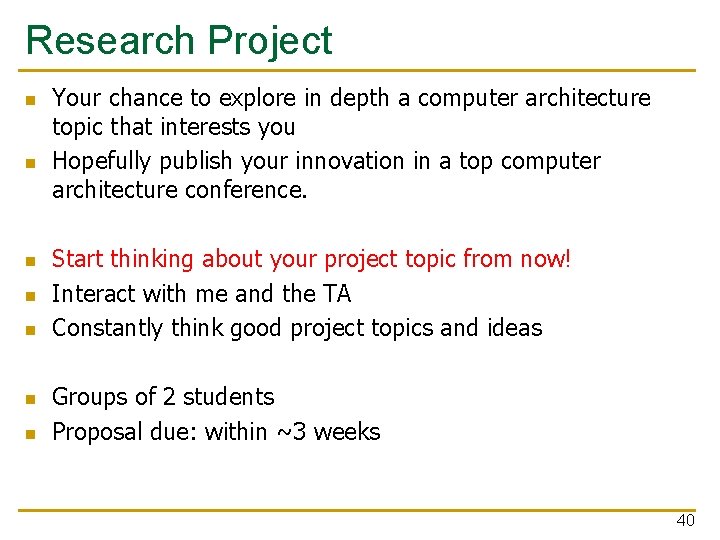 Research Project

- Your chance to explore in depth a computer architecture topic that interests you
- Hopefully publish your innovation in a top computer architecture conference.

- Start thinking about your project topic from now!
- Interact with me and the TA
- Constantly think good project topics and ideas

- Groups of 2 students
- Proposal due: within ~3 weeks

40